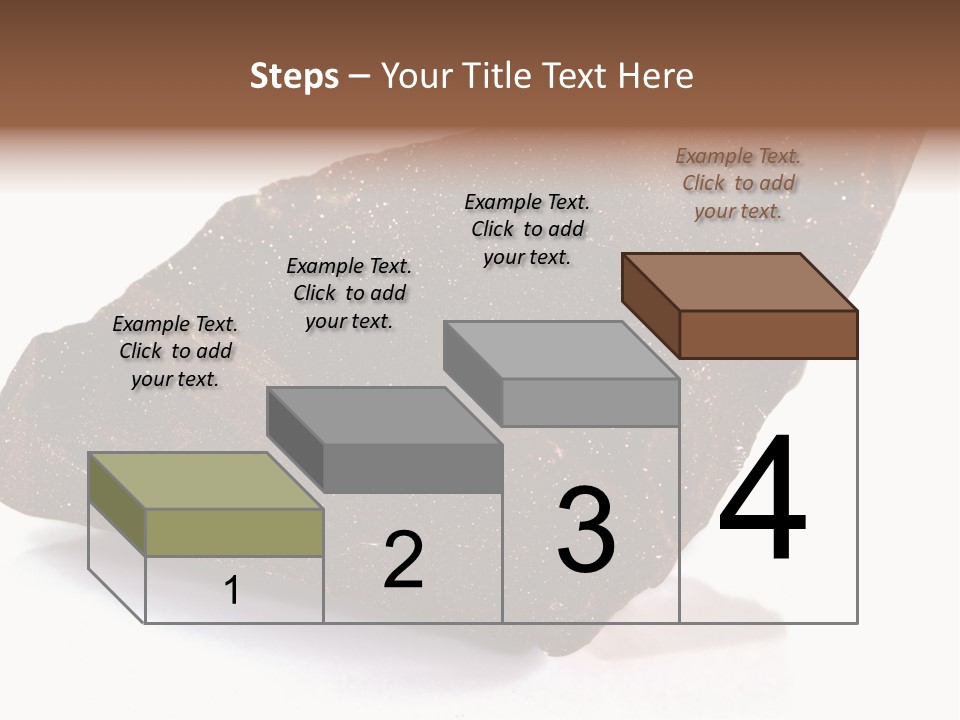 Steps – Your Title Text Here

Example Text. Click to add your text.

Example Text. Click to add your text.

Example Text. Click to add your text.

Example Text. Click to add your text.

1

2

3

4